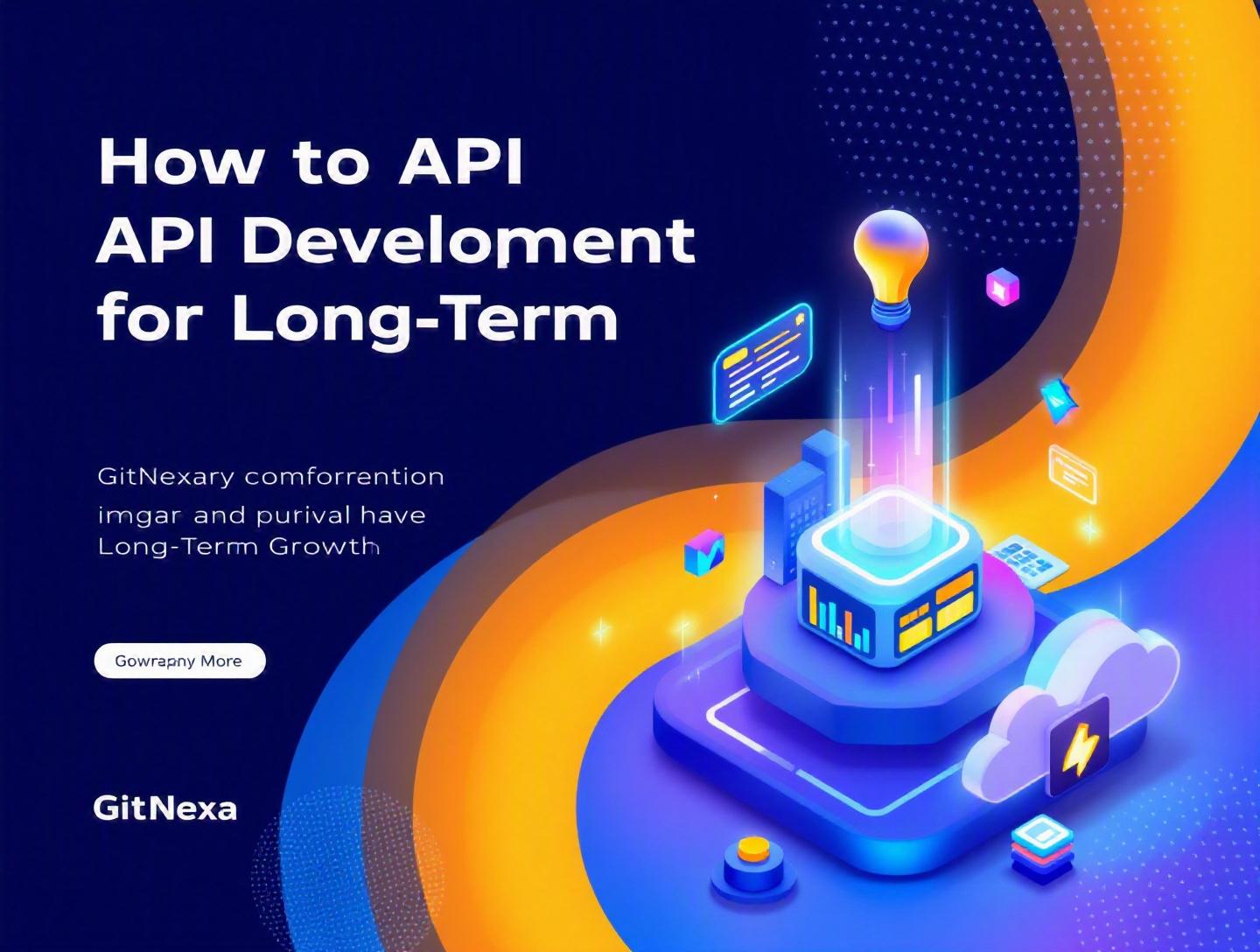 How to API
API Develoment
for Long-Term

GitNexary comforrention imgar and purival have Long-Term Growth

Gowrapny More

GitNexa